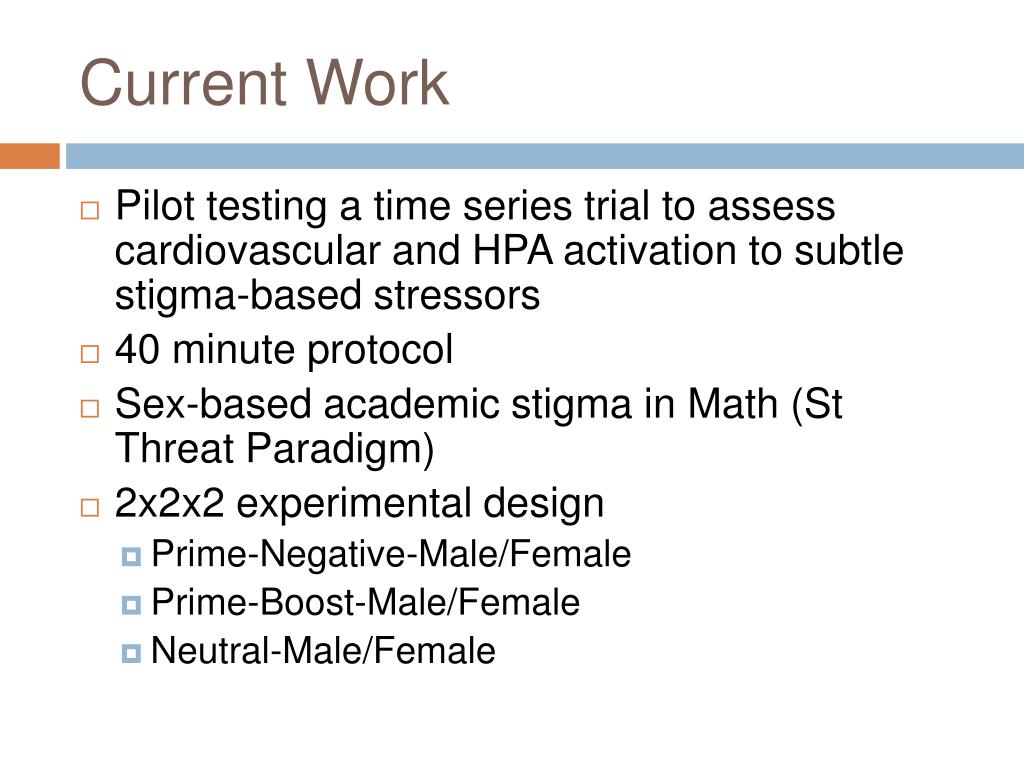 Current Work

Pilot testing a time series trial to assess cardiovascular and HPA activation to subtle stigma-based stressors

40 minute protocol

Sex-based academic stigma in Math (St Threat Paradigm)

2x2x2 experimental design

Prime-Negative-Male/Female

Prime-Boost-Male/Female

Neutral-Male/Female